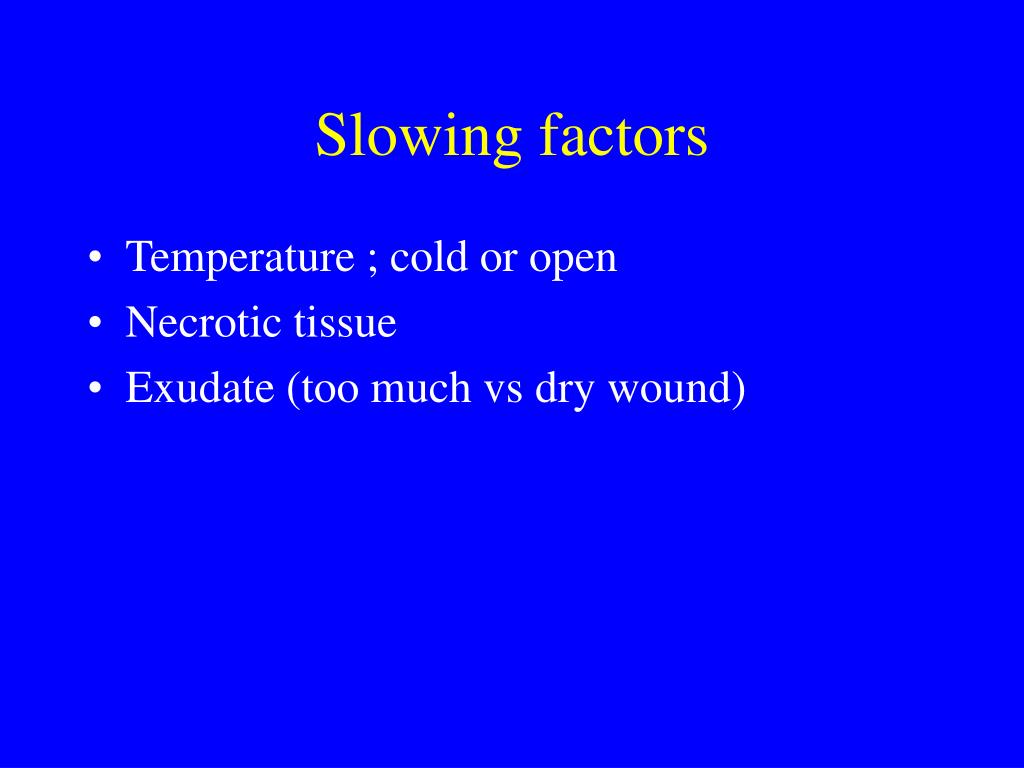 Slowing factors

• Temperature ; cold or open
• Necrotic tissue
• Exudate (too much vs dry wound)